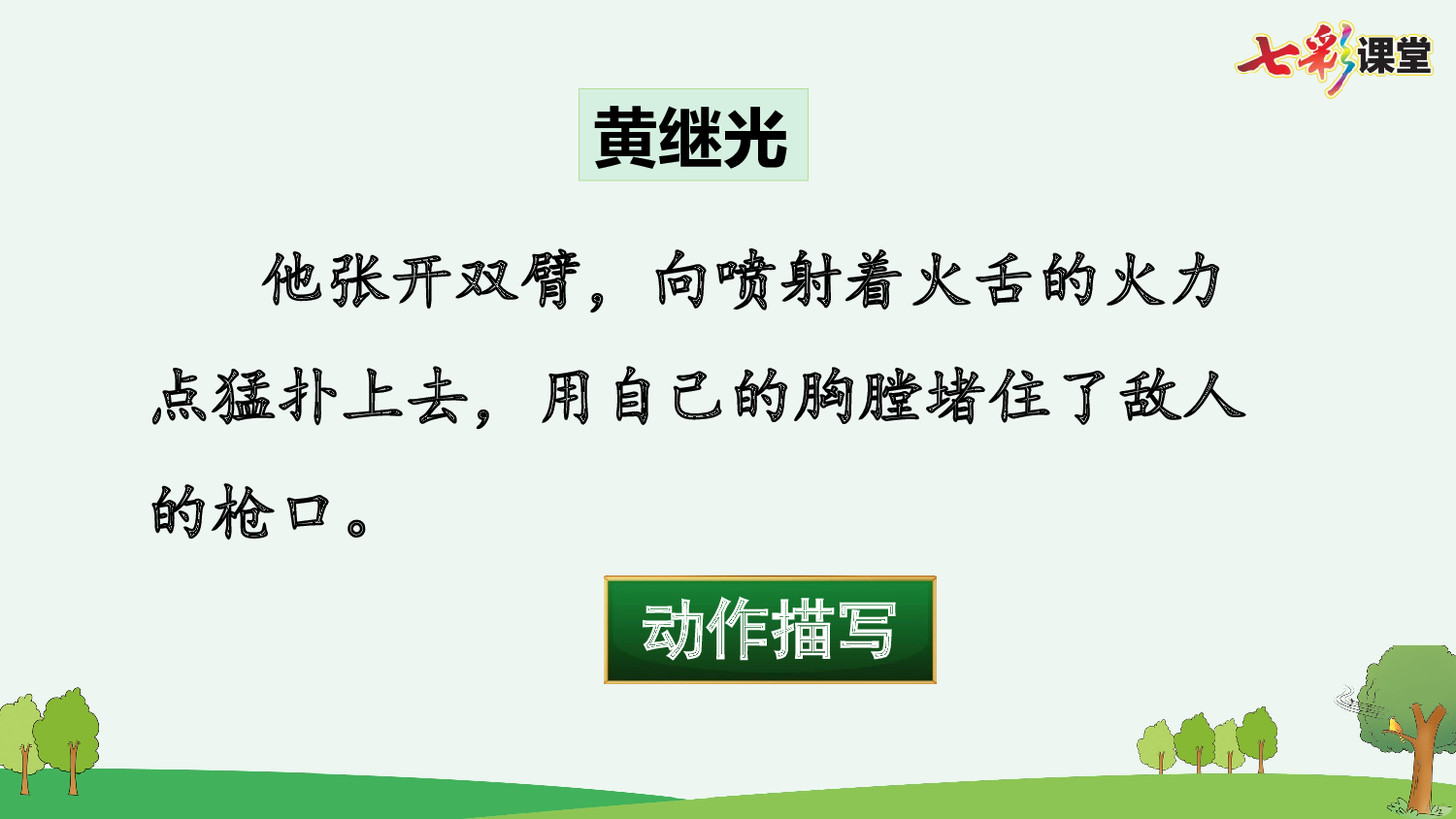 七彩课堂

黄继光

他张开双臂，向喷射着火舌的火力点猛扑上去，用自己的胸膛堵住了敌人的枪口。

动作描写